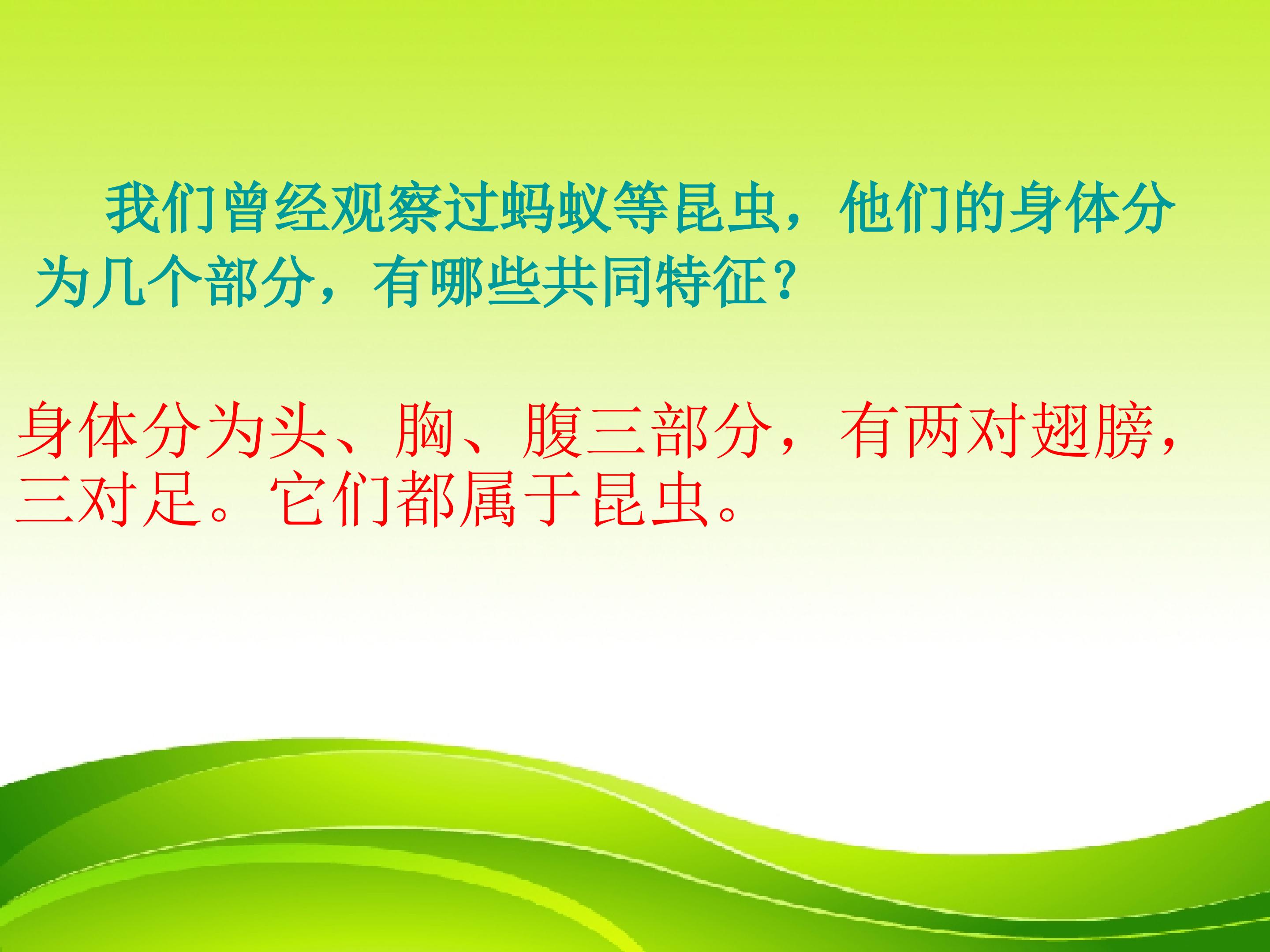 我们曾经观察过蚂蚁等昆虫，他们的身体分为几个部分，有哪些共同特征？

身体分为头、胸、腹三部分，有两对翅膀，三对足。它们都属于昆虫。